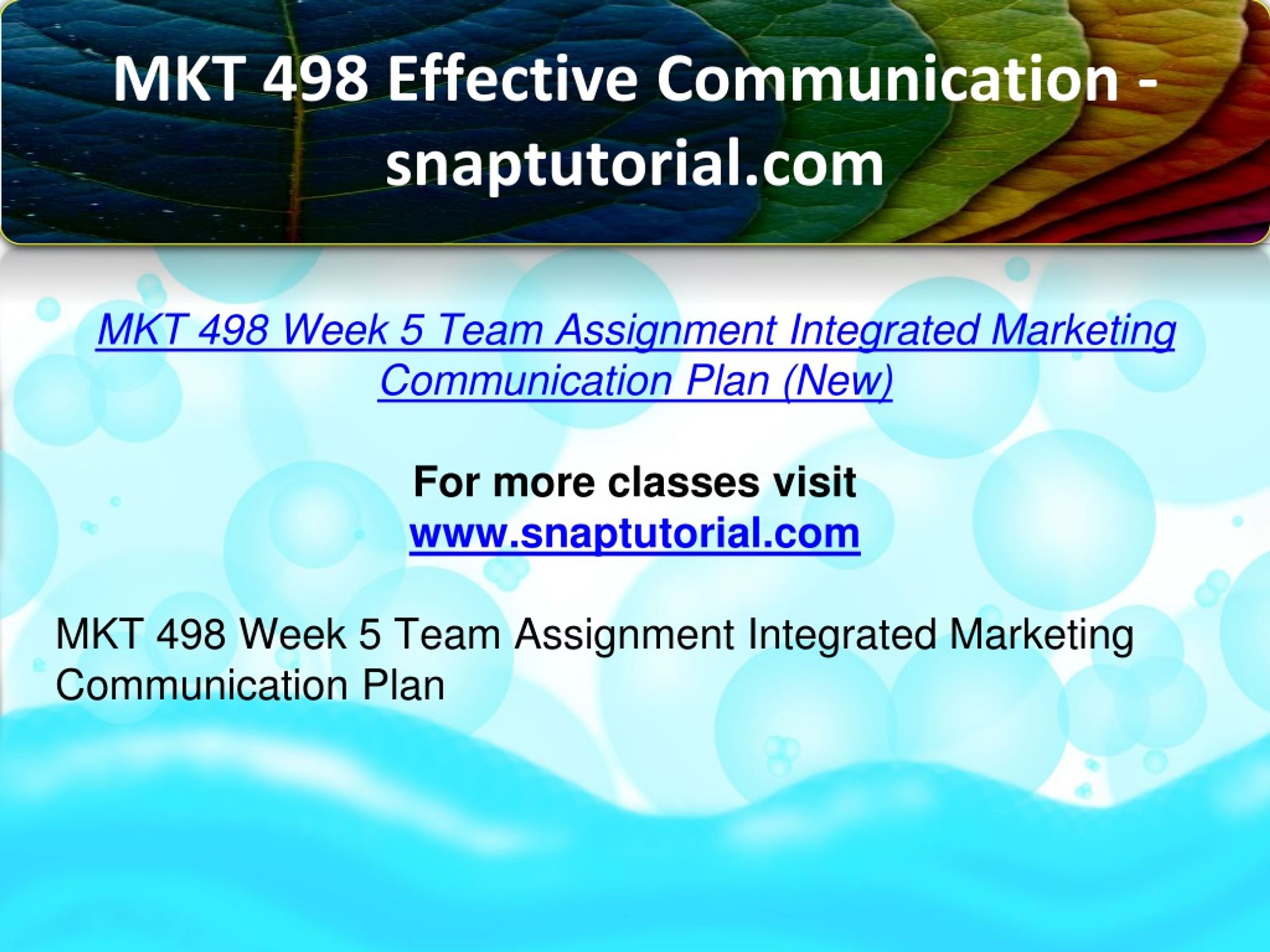 MKT 498 Effective Communication - snaptutorial.com

MKT 498 Week 5 Team Assignment Integrated Marketing Communication Plan (New)

For more classes visit
www.snaptutorial.com

MKT 498 Week 5 Team Assignment Integrated Marketing Communication Plan